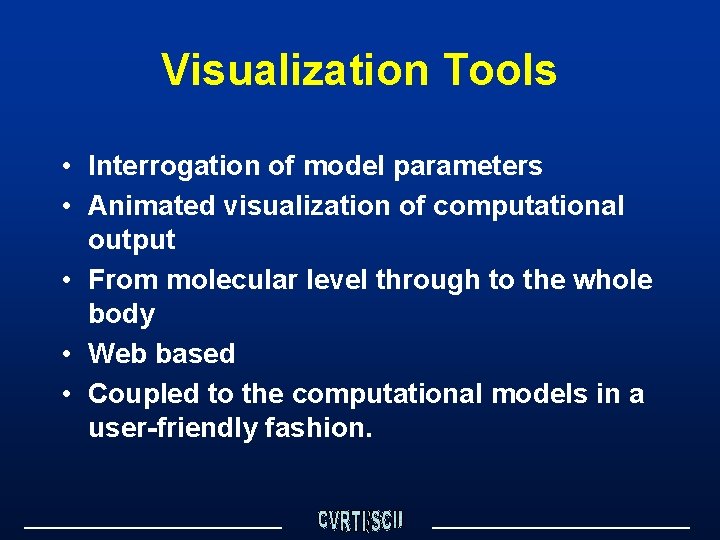 Visualization Tools

• Interrogation of model parameters
• Animated visualization of computational output
• From molecular level through to the whole body
• Web based
• Coupled to the computational models in a user-friendly fashion.

CVRTI/SCI